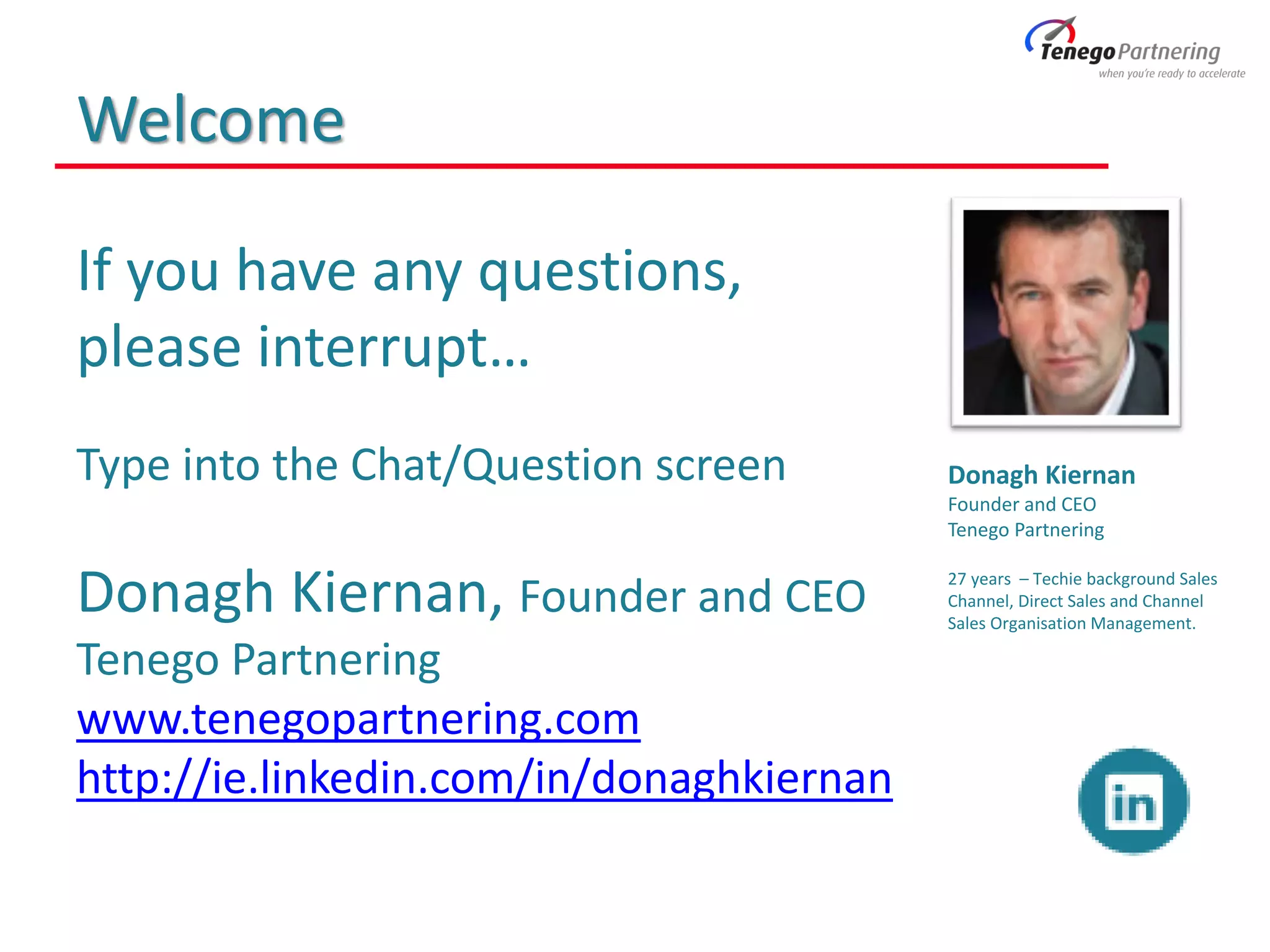 Tenego Partnering
when you're ready to accelerate

Welcome

If you have any questions, please interrupt…

Type into the Chat/Question screen

Donagh Kiernan, Founder and CEO
Tenego Partnering
www.tenegopartnering.com
http://ie.linkedin.com/in/donaghkiernan

Donagh Kiernan
Founder and CEO
Tenego Partnering

27 years – Techie background Sales Channel, Direct Sales and Channel Sales Organisation Management.

in